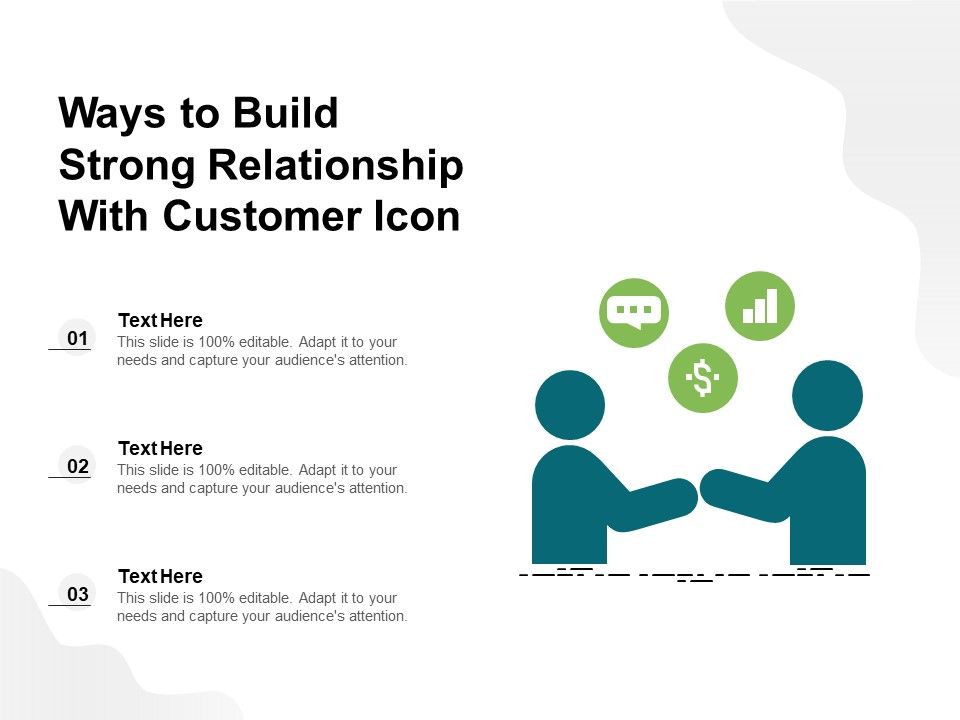 Ways to Build Strong Relationship With Customer Icon

01
Text Here
This slide is 100% editable. Adapt it to your needs and capture your audience's attention.

02
Text Here
This slide is 100% editable. Adapt it to your needs and capture your audience's attention.

03
Text Here
This slide is 100% editable. Adapt it to your needs and capture your audience's attention.

$